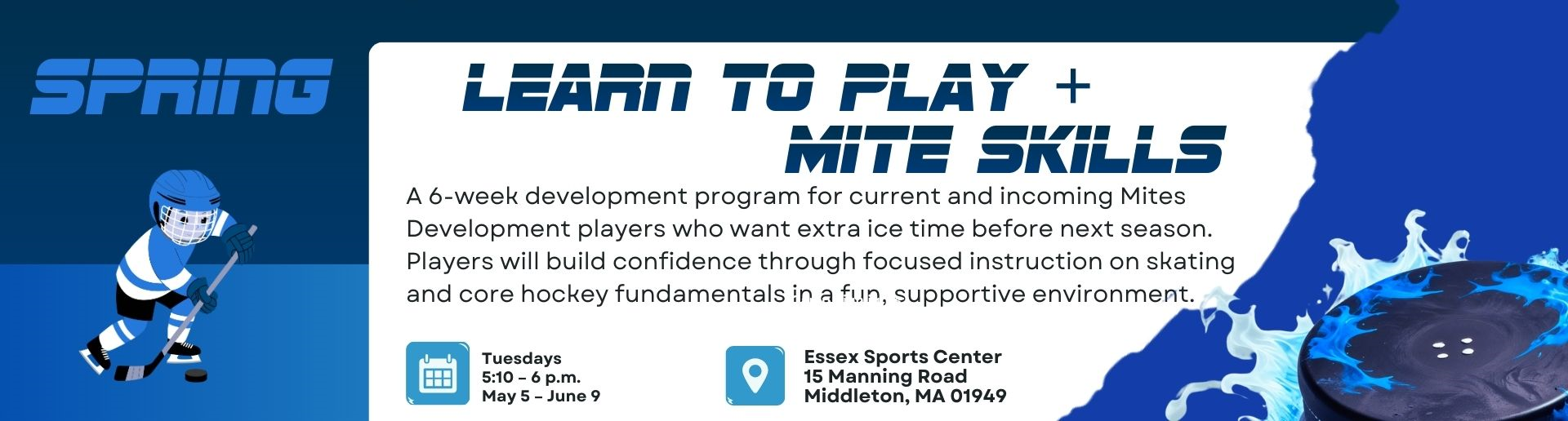 SPRING

LEARN TO PLAY +
MITE SKILLS

A 6-week development program for current and incoming Mites Development players who want extra ice time before next season. Players will build confidence through focused instruction on skating and core hockey fundamentals in a fun, supportive environment.

Tuesdays
5:10 – 6 p.m.
May 5 – June 9

Essex Sports Center
15 Manning Road
Middleton, MA 01949